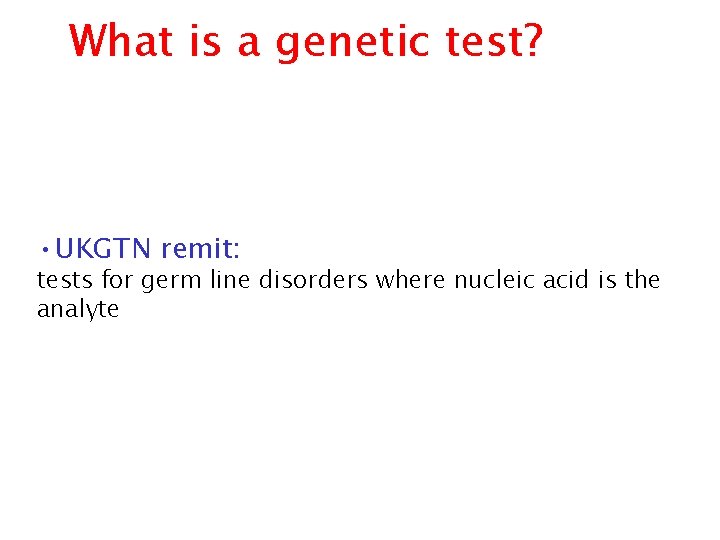 What is a genetic test?

• UKGTN remit:
tests for germ line disorders where nucleic acid is the analyte